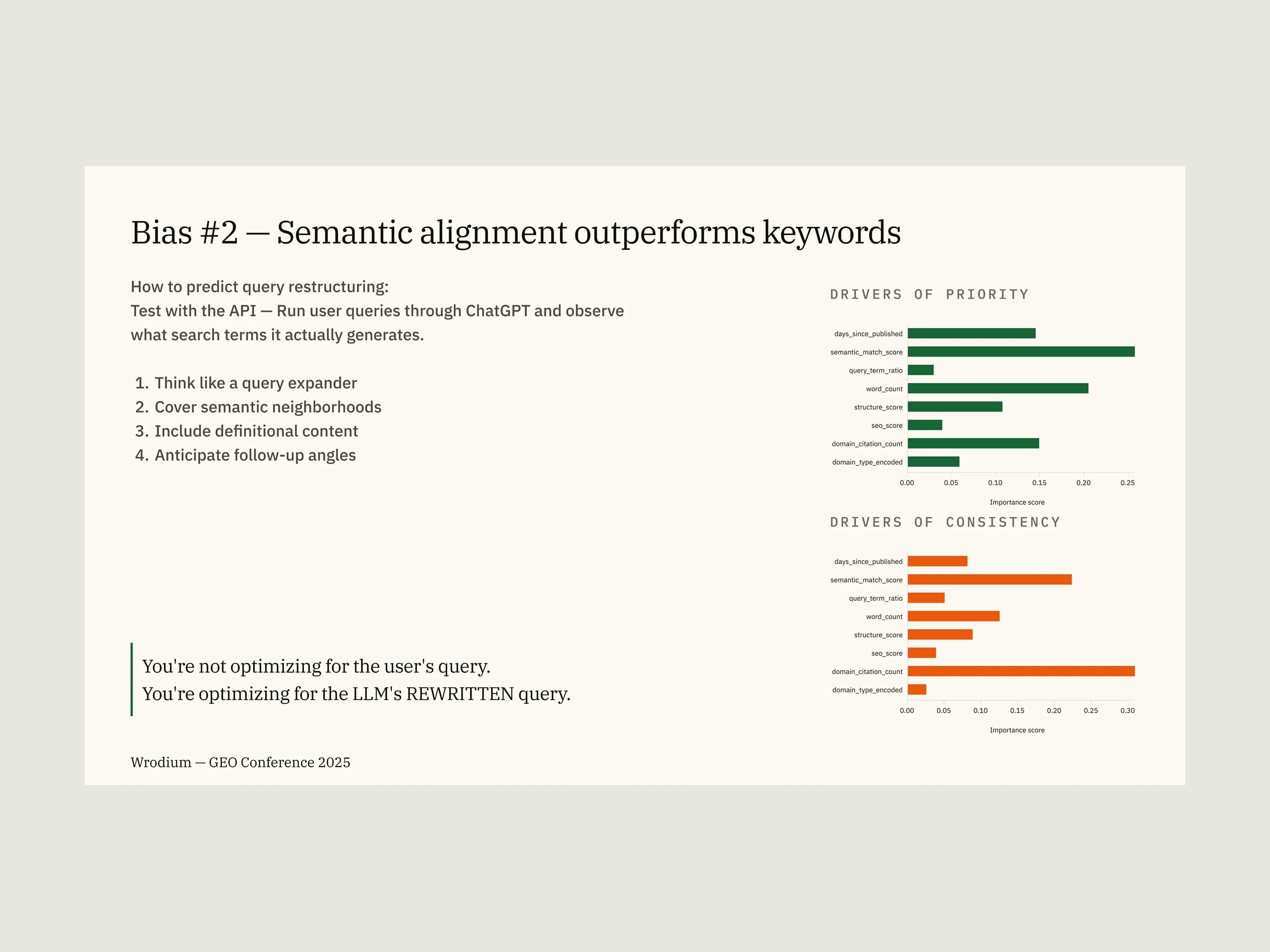 Bias #2 — Semantic alignment outperforms keywords

How to predict query restructuring:
Test with the API — Run user queries through ChatGPT and observe what search terms it actually generates.

1. Think like a query expander
2. Cover semantic neighborhoods
3. Include definitional content
4. Anticipate follow-up angles

You're not optimizing for the user's query.
You're optimizing for the LLM's REWRITTEN query.

Wrodium — GEO Conference 2025

DRIVERS OF PRIORITY

days_since_published
semantic_match_score
query_term_ratio
word_count
structure_score
seo_score
domain_citation_count
domain_type_encoded

0.00 0.05 0.10 0.15 0.20 0.25
Importance score

DRIVERS OF CONSISTENCY

days_since_published
semantic_match_score
query_term_ratio
word_count
structure_score
seo_score
domain_citation_count
domain_type_encoded

0.00 0.05 0.10 0.15 0.20 0.25 0.30
Importance score